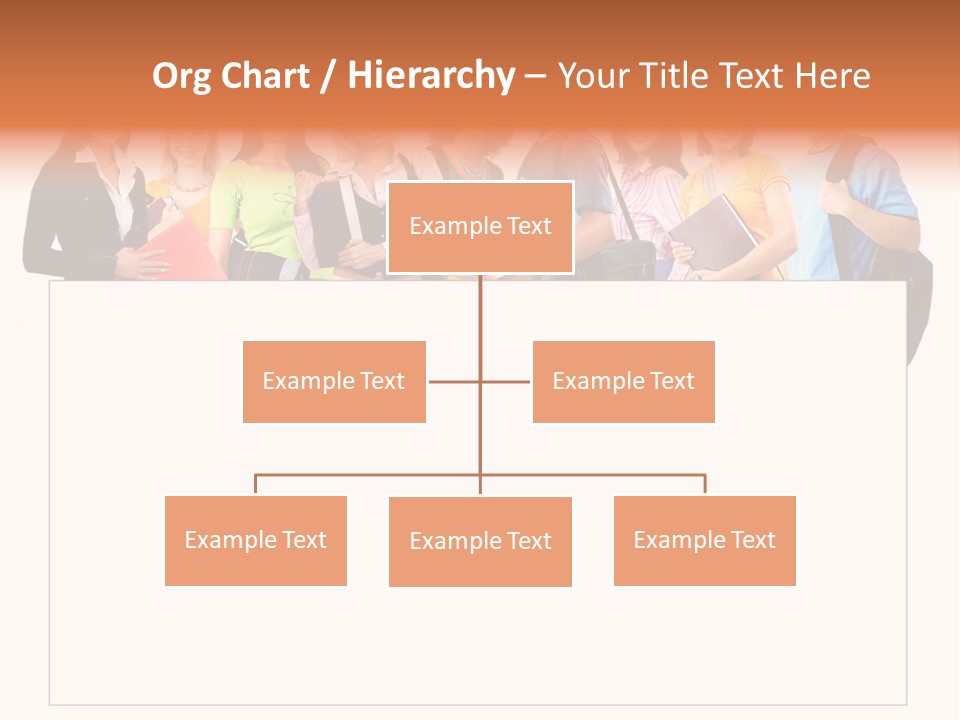 Org Chart / Hierarchy – Your Title Text Here

Example Text

Example Text

Example Text

Example Text

Example Text

Example Text